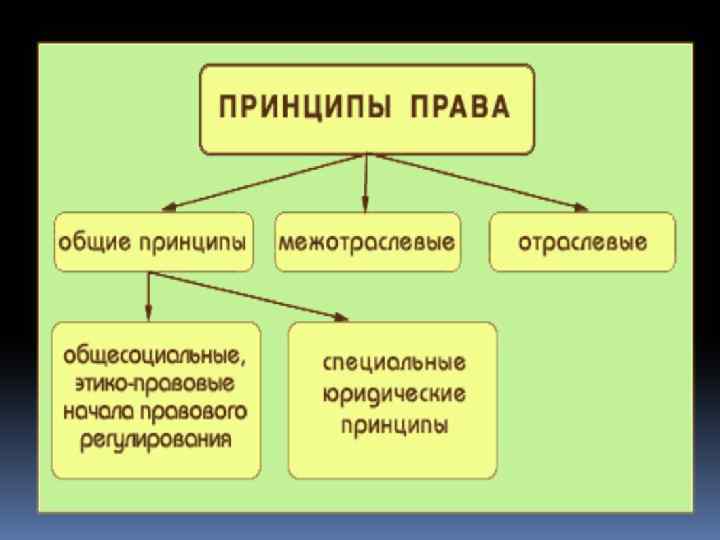 ПРИНЦИПЫ ПРАВА

общие принципы

межотраслевые

отраслевые

общесоциальные, этико-правовые начала правового регулирования

специальные юридические принципы